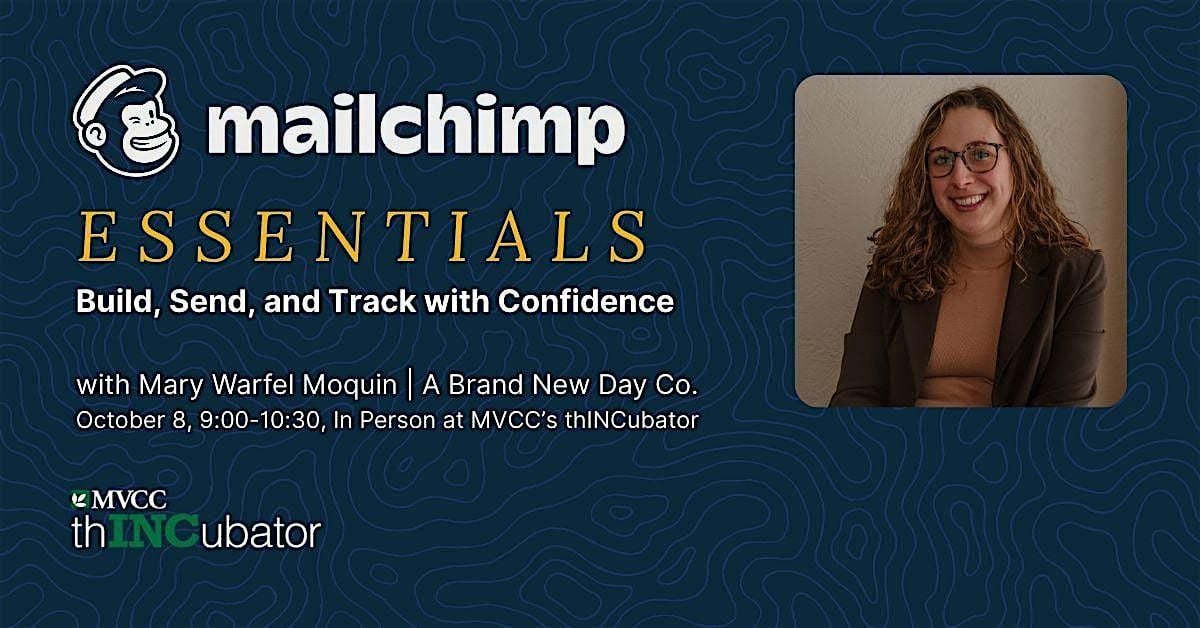 mailchimp
ESSENTIALS
Build, Send, and Track with Confidence

with Mary Warfel Moquin | A Brand New Day Co.
October 8, 9:00-10:30, In Person at MVCC's thINCubator

MVCC
thINCubator